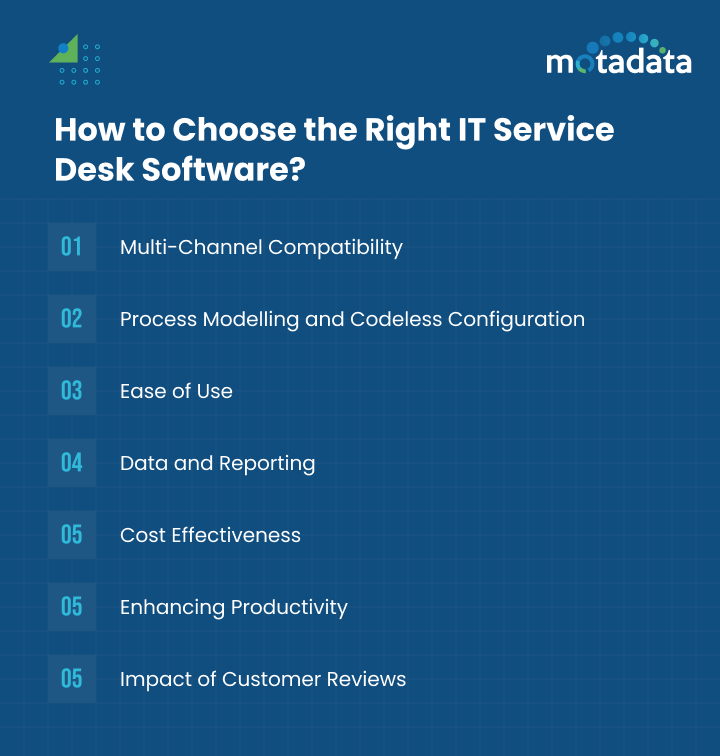 motadata

How to Choose the Right IT Service Desk Software?

01 Multi-Channel Compatibility

02 Process Modelling and Codeless Configuration

03 Ease of Use

04 Data and Reporting

05 Cost Effectiveness

05 Enhancing Productivity

05 Impact of Customer Reviews